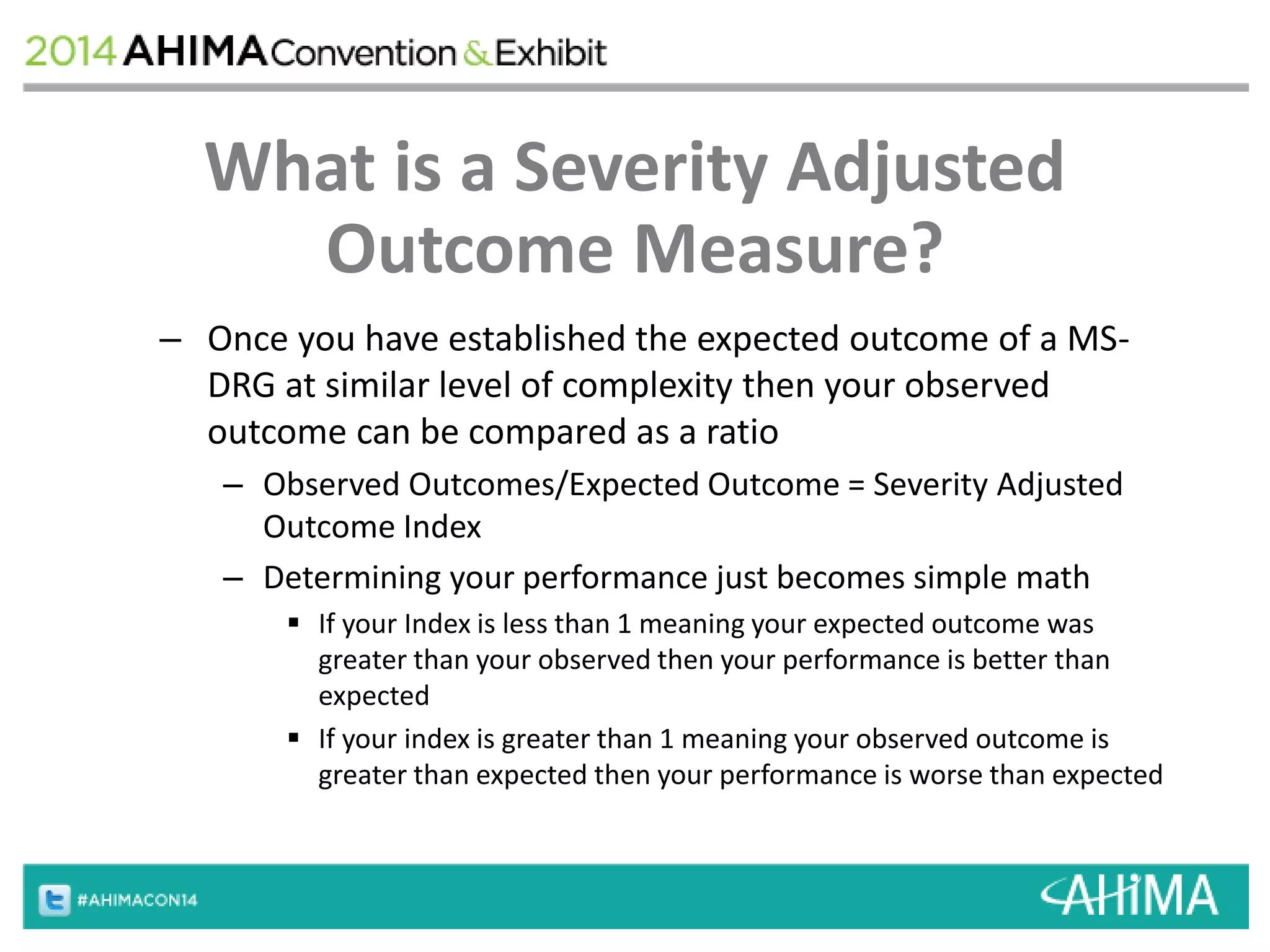 2014 AHIMA Convention & Exhibit

What is a Severity Adjusted Outcome Measure?

– Once you have established the expected outcome of a MS-DRG at similar level of complexity then your observed outcome can be compared as a ratio

– Observed Outcomes/Expected Outcome = Severity Adjusted Outcome Index

– Determining your performance just becomes simple math

▪ If your Index is less than 1 meaning your expected outcome was greater than your observed then your performance is better than expected

▪ If your index is greater than 1 meaning your observed outcome is greater than expected then your performance is worse than expected

#AHIMACON14

AHIMA